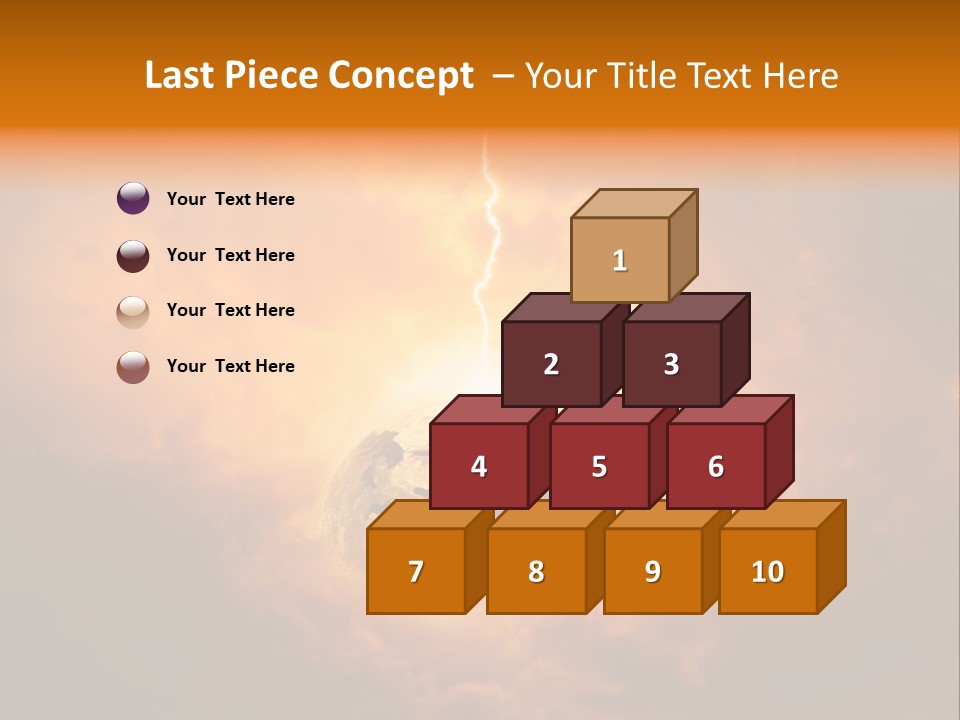 Last Piece Concept – Your Title Text Here

Your Text Here

Your Text Here

Your Text Here

Your Text Here

1

2

3

4

5

6

7

8

9

10